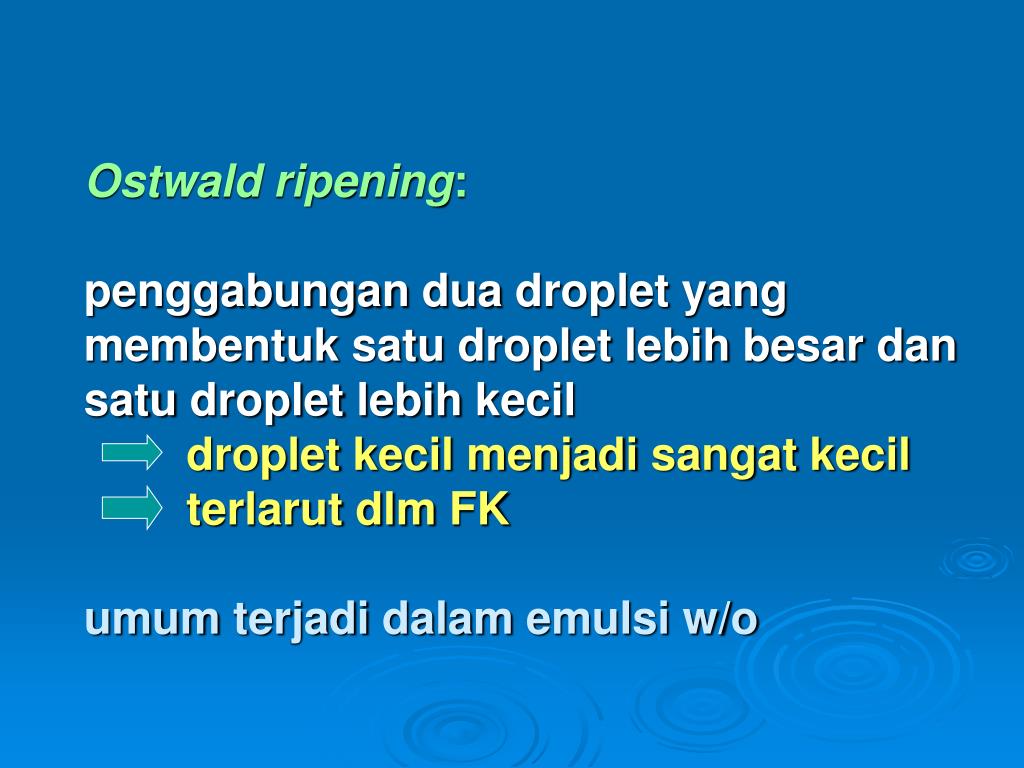 Ostwald ripening:

penggabungan dua droplet yang membentuk satu droplet lebih besar dan satu droplet lebih kecil
droplet kecil menjadi sangat kecil
terlarut dlm FK

umum terjadi dalam emulsi w/o